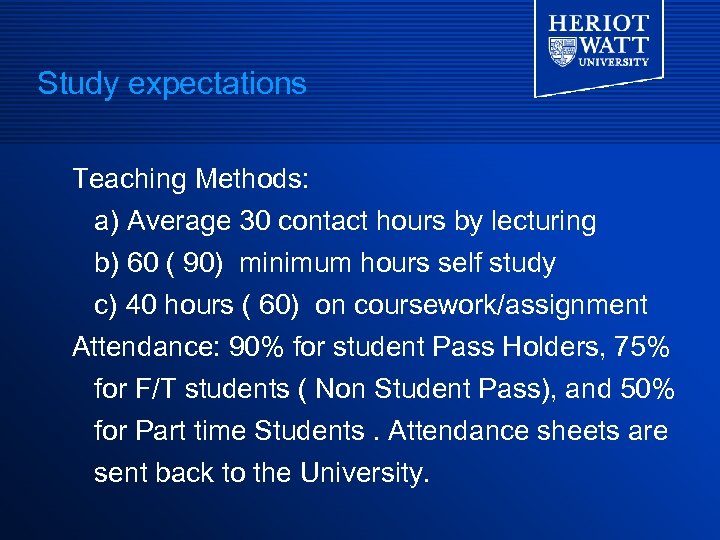 HERIOT
WATT
UNIVERSITY

Study expectations

Teaching Methods:

a) Average 30 contact hours by lecturing

b) 60 ( 90) minimum hours self study

c) 40 hours ( 60) on coursework/assignment

Attendance: 90% for student Pass Holders, 75% for F/T students ( Non Student Pass), and 50% for Part time Students . Attendance sheets are sent back to the University.